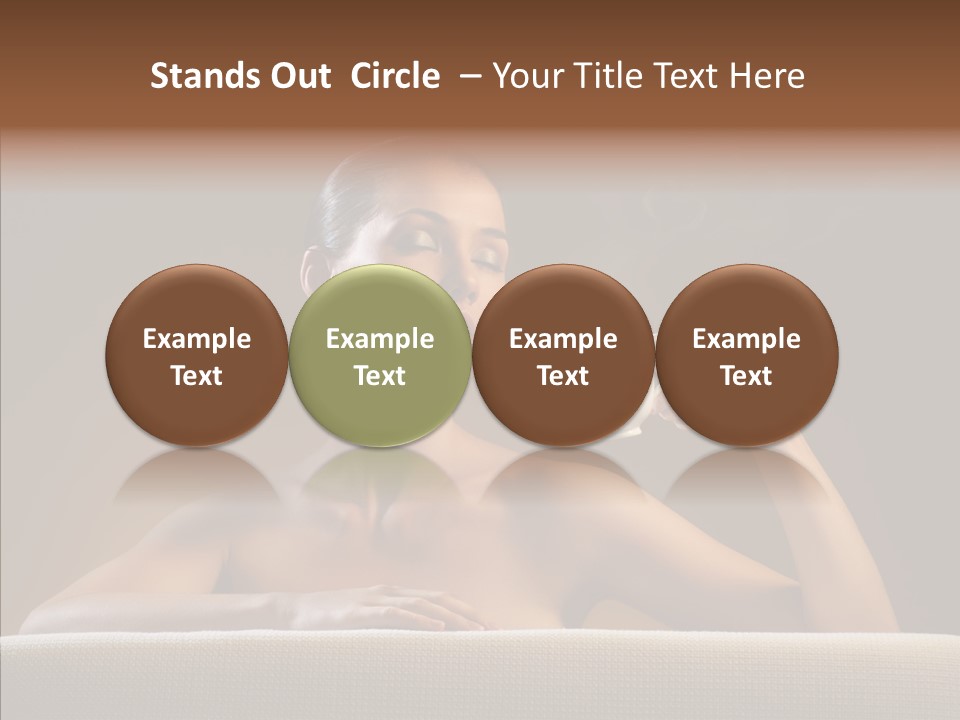 Stands Out Circle – Your Title Text Here

Example Text

Example Text

Example Text

Example Text